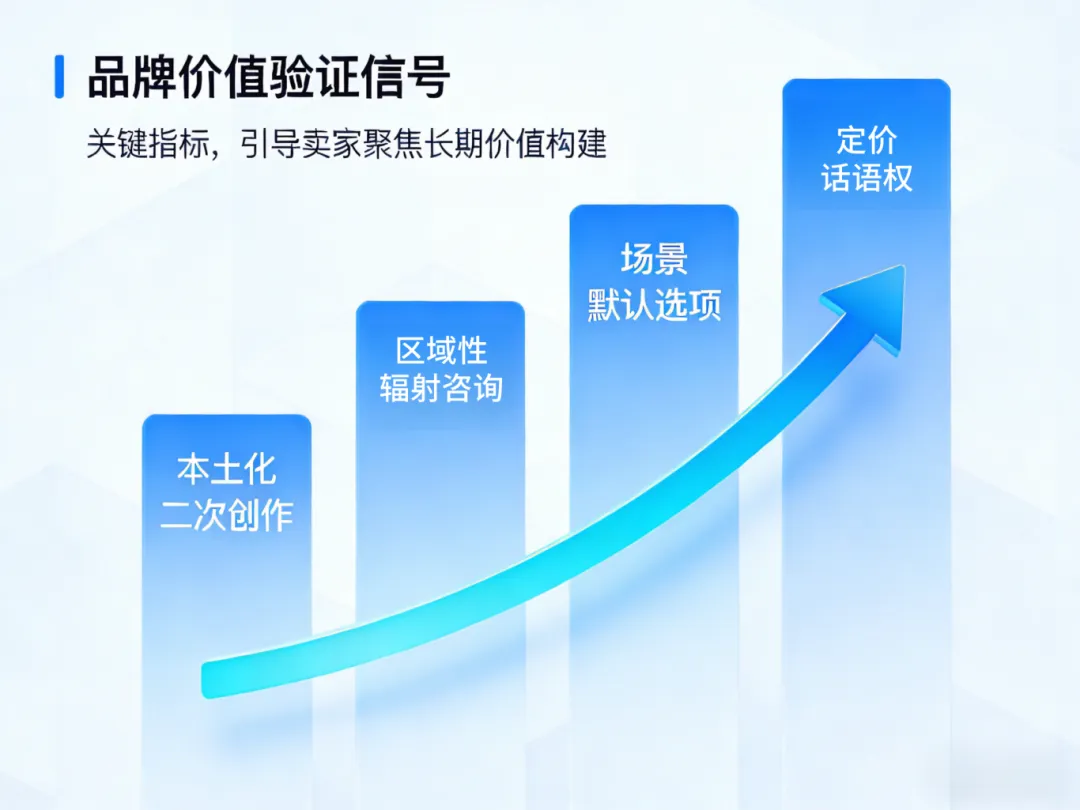 品牌价值验证信号

关键指标，引导卖家聚焦长期价值构建

本土化
二次创作

区域性
辐射咨询

场景
默认选项

定价
话语权